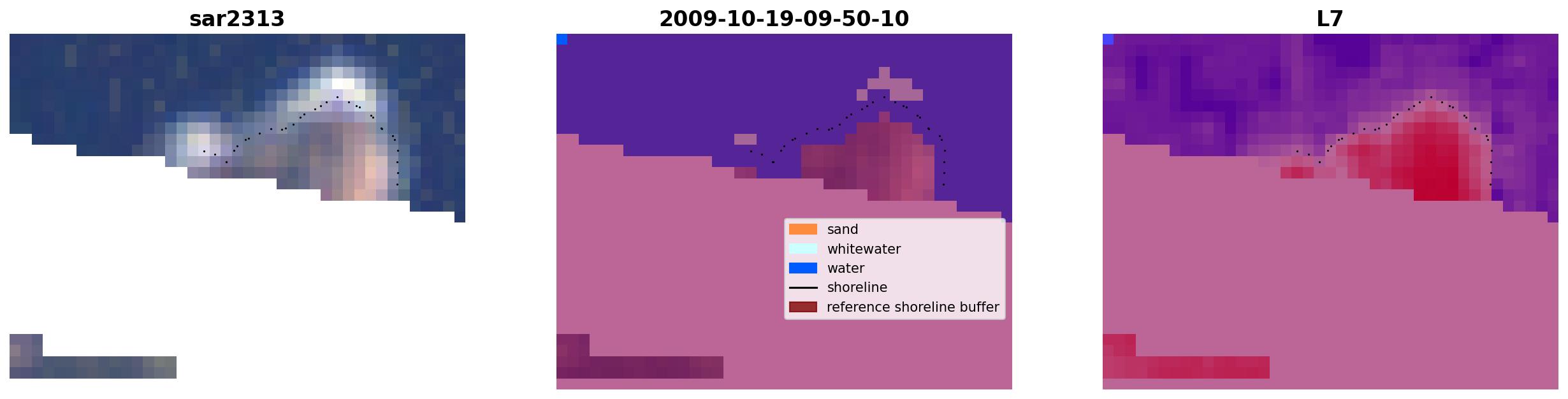 sar2313

2009-10-19-09-50-10

sand
whitewater
water
shoreline
reference shoreline buffer

L7